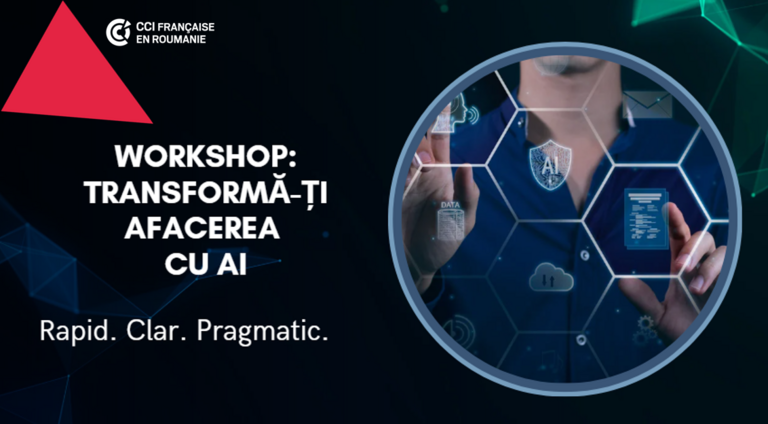 CCI FRANÇAISE EN ROUMANIE

WORKSHOP: TRANSFORMĂ-ȚI AFACEREA CU AI

Rapid. Clar. Pragmatic.

AI

DATA